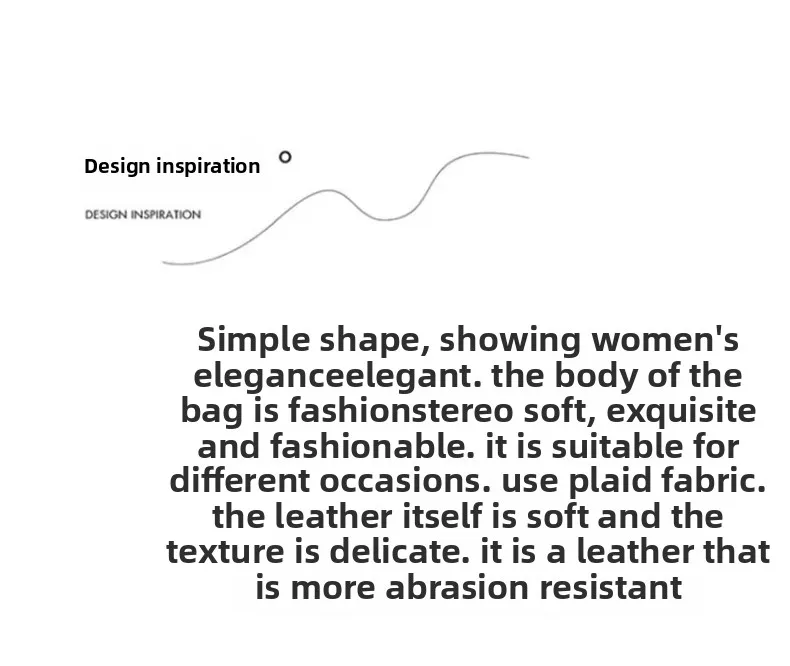 Design inspiration

DESIGN INSPIRATION

Simple shape, showing women's eleganceelegant. the body of the bag is fashionstereo soft, exquisite and fashionable. it is suitable for different occasions. use plaid fabric. the leather itself is soft and the texture is delicate. it is a leather that is more abrasion resistant